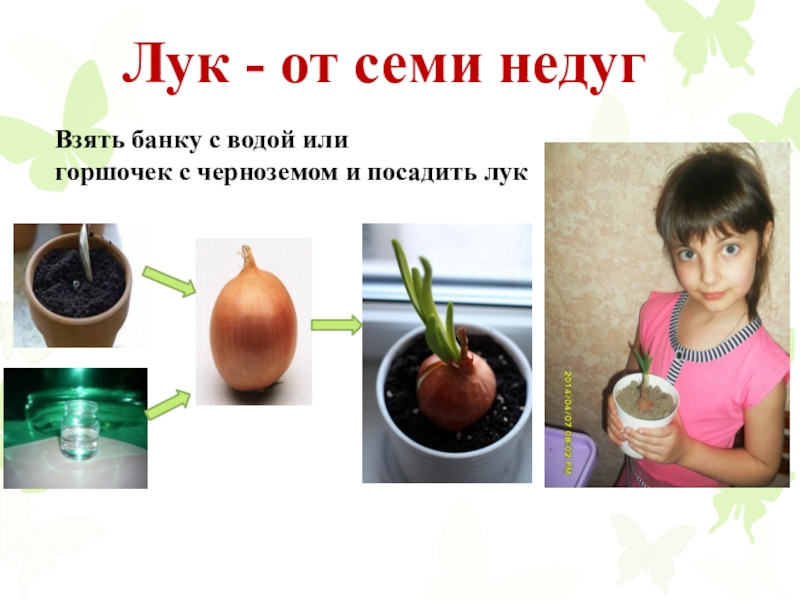 Лук - от семи недуг

Взять банку с водой или горшочек с черноземом и посадить лук

2014/04/07 08:02 PM